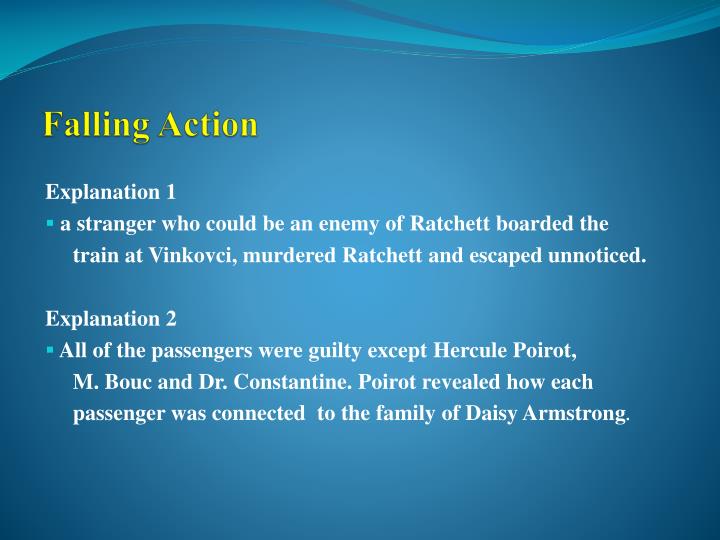 Falling Action

Explanation 1

▪ a stranger who could be an enemy of Ratchett boarded the train at Vinkovci, murdered Ratchett and escaped unnoticed.

Explanation 2

▪ All of the passengers were guilty except Hercule Poirot, M. Bouc and Dr. Constantine. Poirot revealed how each passenger was connected to the family of Daisy Armstrong.